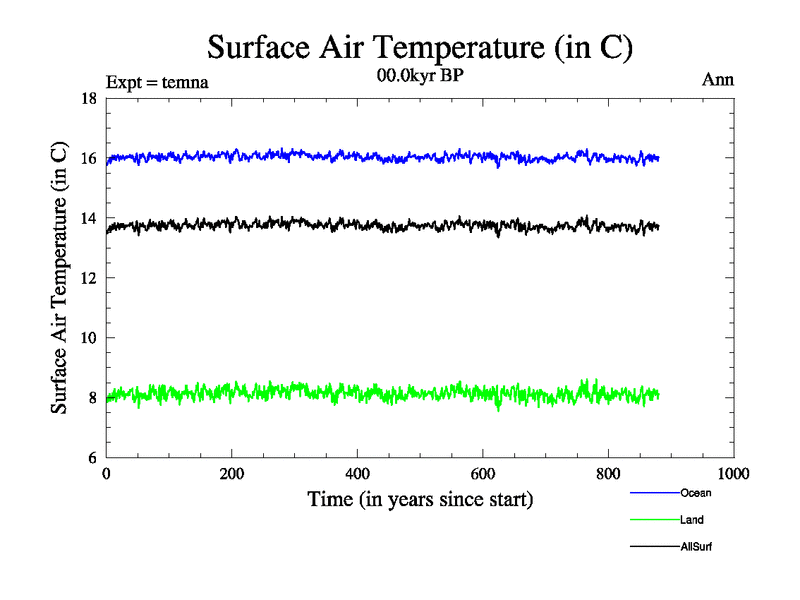 Surface Air Temperature (in C)

Expt = temna

00.0kyr BP

Ann

Surface Air Temperature (in C)

18
16
14
12
10
8
6

0
200
400
600
800
1000

Time (in years since start)

Ocean
Land
AllSurf